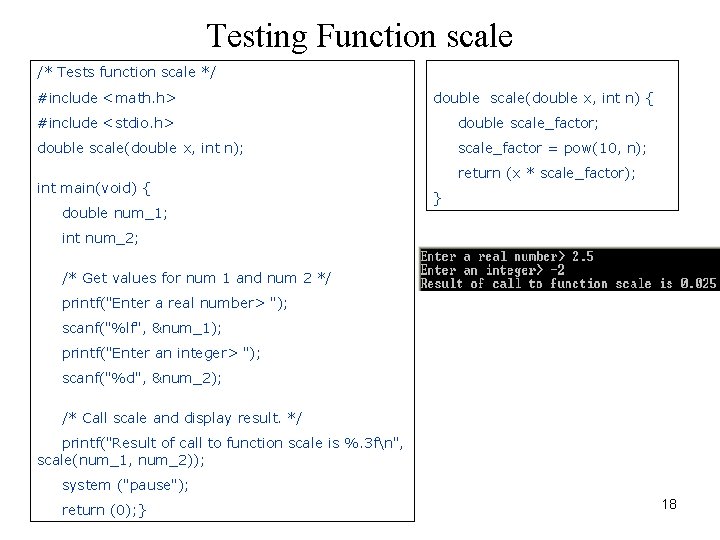 Testing Function scale

/* Tests function scale */
#include <math.h>
#include <stdio.h>
double scale(double x, int n);

int main(void) {
double num_1;
int num_2;

/* Get values for num 1 and num 2 */
printf("Enter a real number> ");
scanf("%lf", &num_1);
printf("Enter an integer> ");
scanf("%d", &num_2);

/* Call scale and display result. */
printf("Result of call to function scale is %.3f\n", scale(num_1, num_2));
system ("pause");
return (0);}

double scale(double x, int n) {
double scale_factor;
scale_factor = pow(10, n);
return (x * scale_factor);
}

Enter a real number> 2.5
Enter an integer> -2
Result of call to function scale is 0.025

18